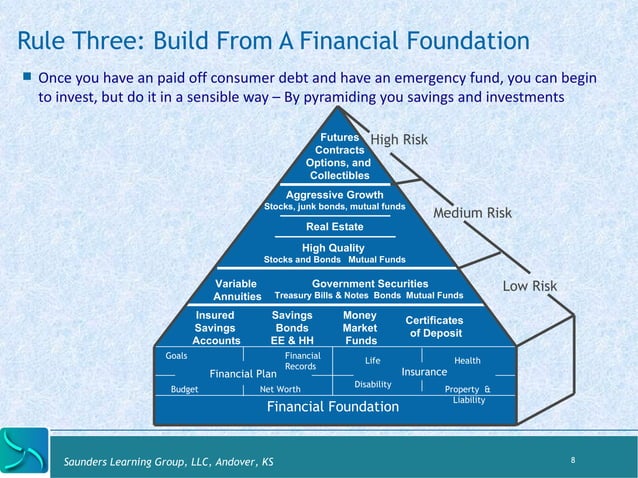 Rule Three: Build From A Financial Foundation

Once you have an paid off consumer debt and have an emergency fund, you can begin to invest, but do it in a sensible way – By pyramiding you savings and investments

Futures Contracts Options, and Collectibles

High Risk

Aggressive Growth
Stocks, junk bonds, mutual funds

Medium Risk

Real Estate

High Quality
Stocks and Bonds Mutual Funds

Variable Annuities

Government Securities
Treasury Bills & Notes Bonds Mutual Funds

Low Risk

Insured Savings Accounts

Savings Bonds EE & HH

Money Market Funds

Certificates of Deposit

Goals

Financial Records

Financial Plan

Budget

Net Worth

Life

Health

Insurance

Disability

Property & Liability

Financial Foundation

Saunders Learning Group, LLC, Andover, KS

8